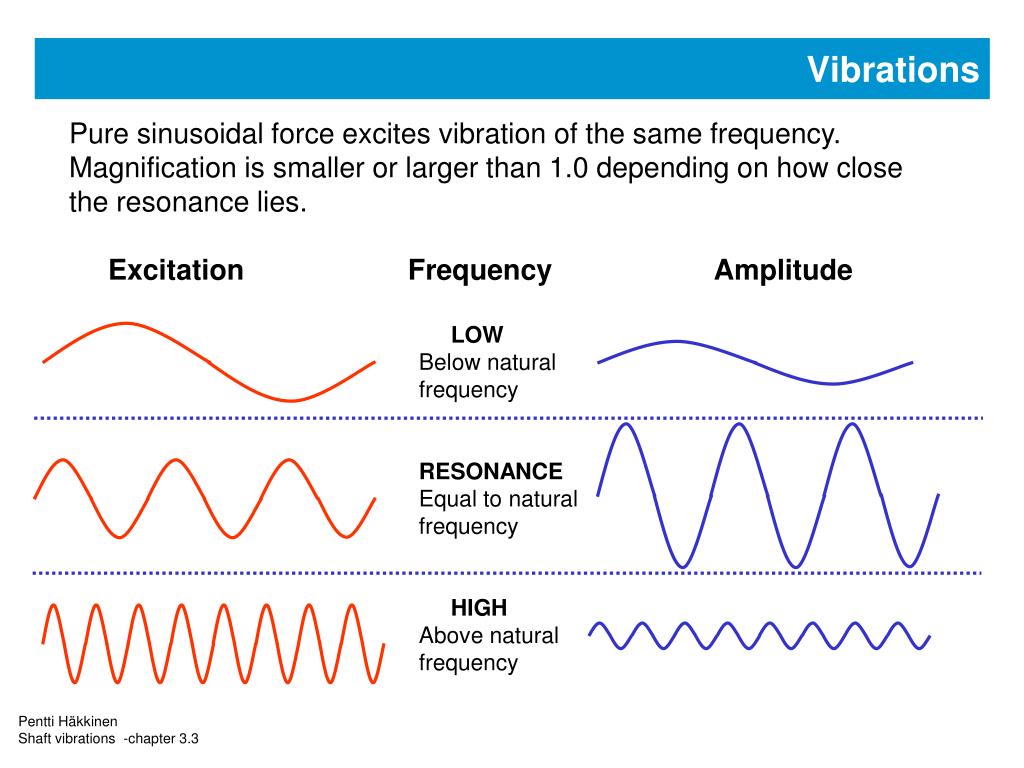 Vibrations

Pure sinusoidal force excites vibration of the same frequency. Magnification is smaller or larger than 1.0 depending on how close the resonance lies.

Excitation

Frequency

Amplitude

LOW
Below natural frequency

RESONANCE
Equal to natural frequency

HIGH
Above natural frequency

Pentti Häkkinen
Shaft vibrations -chapter 3.3